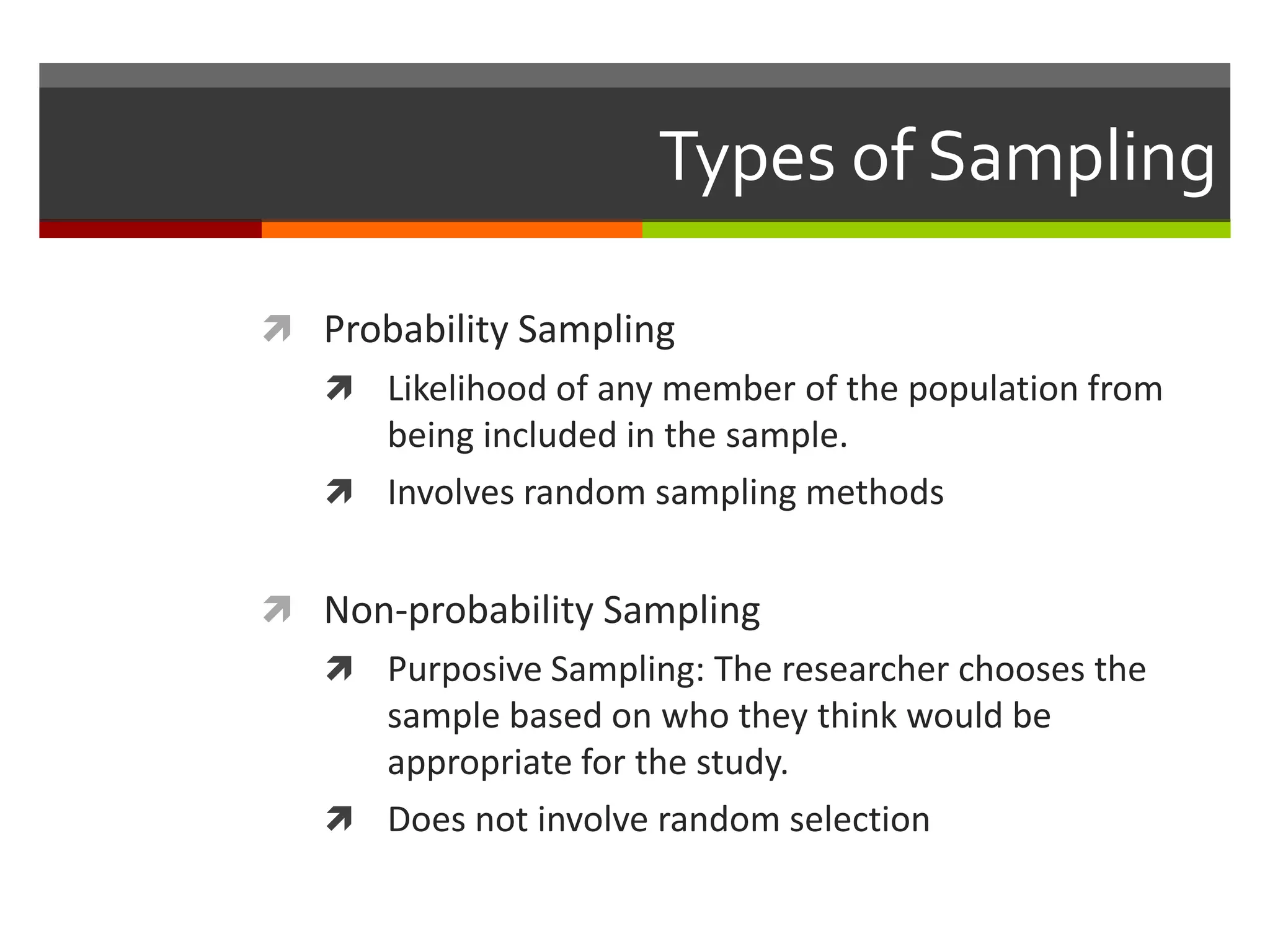 Types of Sampling

Probability Sampling

Likelihood of any member of the population from being included in the sample.

Involves random sampling methods

Non-probability Sampling

Purposive Sampling: The researcher chooses the sample based on who they think would be appropriate for the study.

Does not involve random selection